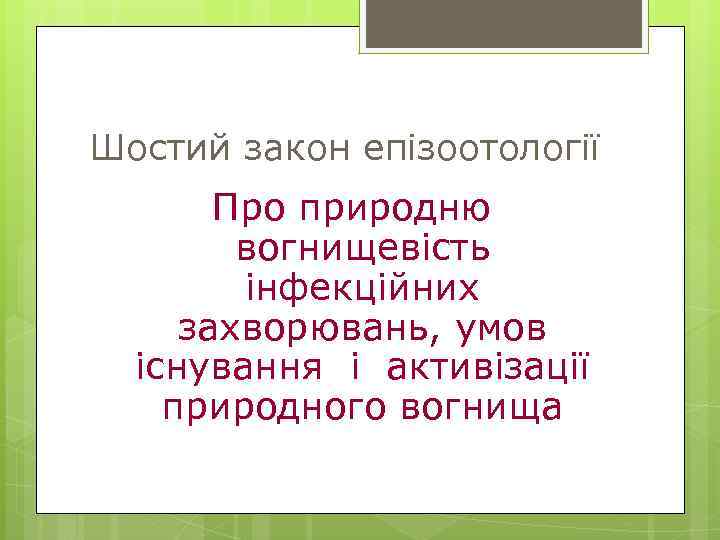 Шостий закон епізоотології

Про природню вогнищевість інфекційних захворювань, умов існування і активізації природного вогнища